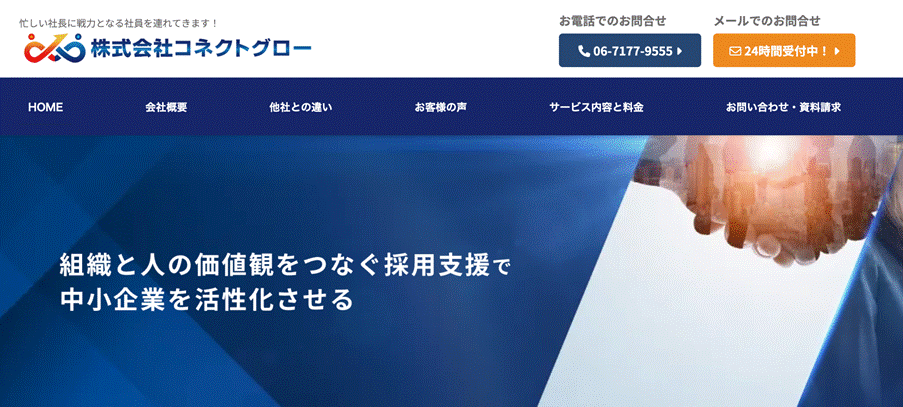 忙しい社長に戦力となる社員を連れてきます！
株式会社コネクトグロー

お電話でのお問合せ
06-7177-9555

メールでのお問合せ
24時間受付中！

HOME
会社概要
他社との違い
お客様の声
サービス内容と料金
お問い合わせ・資料請求

組織と人の価値観をつなぐ採用支援で
中小企業を活性化させる